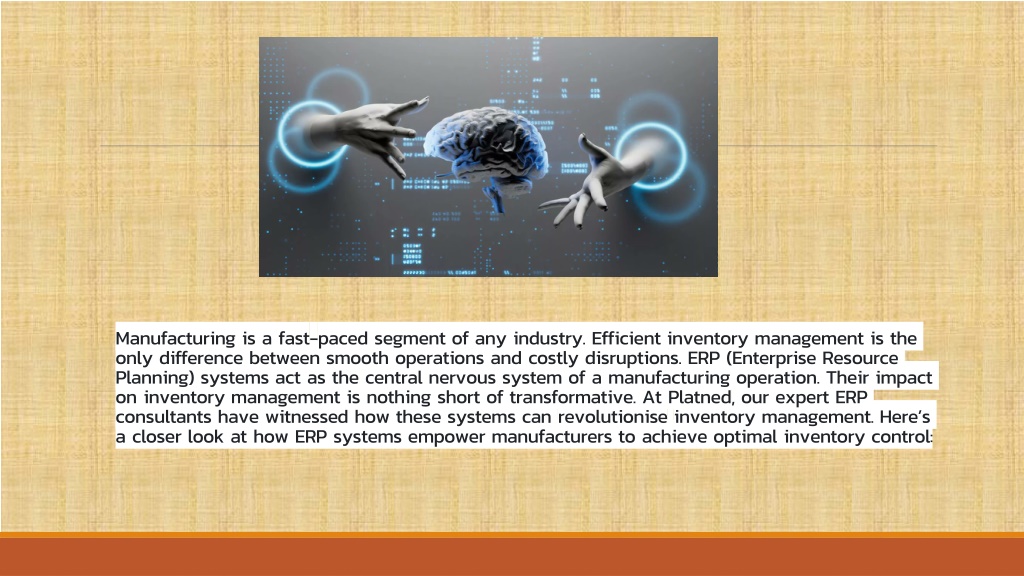 Manufacturing is a fast-paced segment of any industry. Efficient inventory management is the only difference between smooth operations and costly disruptions. ERP (Enterprise Resource Planning) systems act as the central nervous system of a manufacturing operation. Their impact on inventory management is nothing short of transformative. At Platned, our expert ERP consultants have witnessed how these systems can revolutionise inventory management. Here's a closer look at how ERP systems empower manufacturers to achieve optimal inventory control: